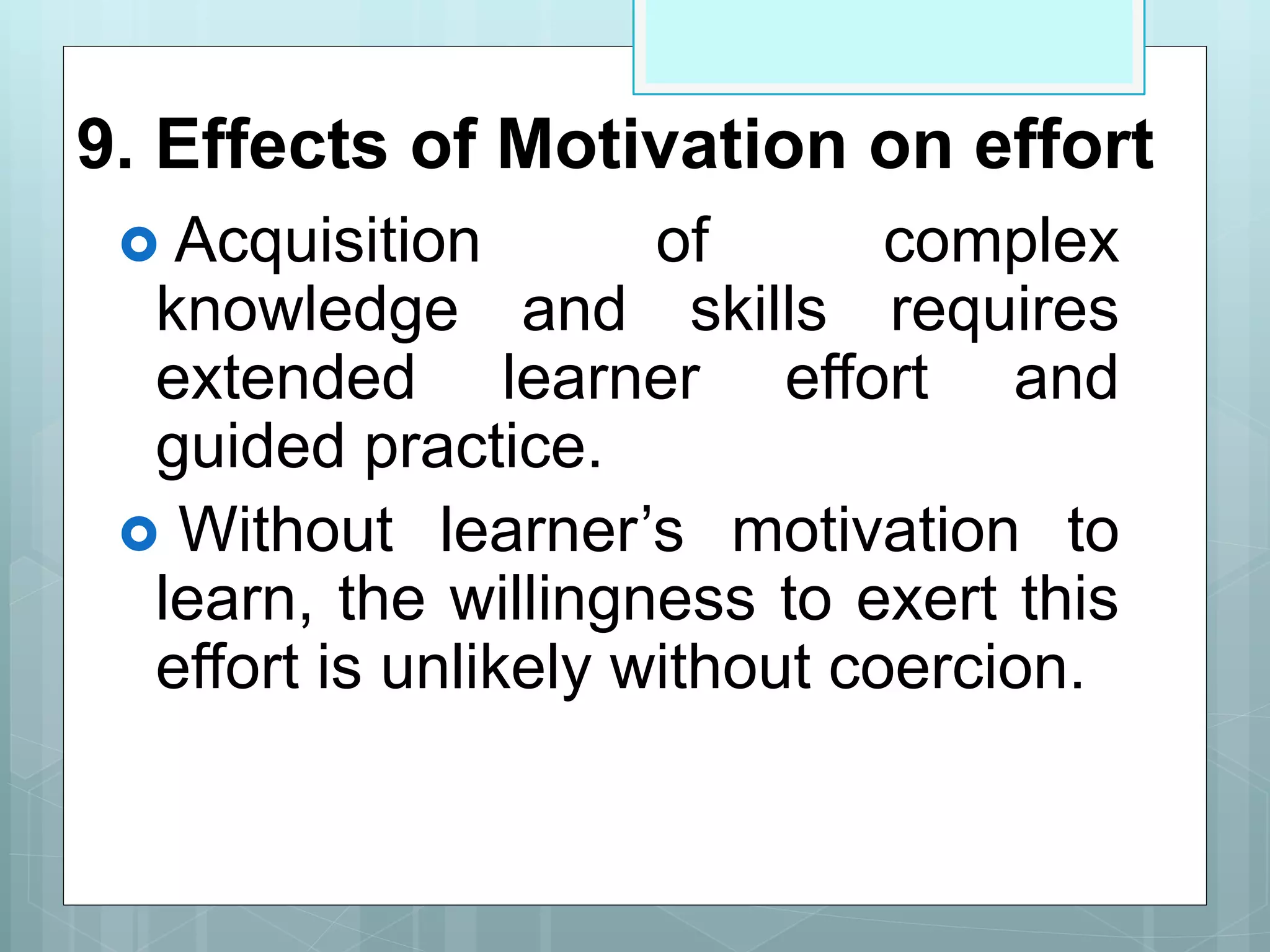 9. Effects of Motivation on effort

Acquisition of complex knowledge and skills requires extended learner effort and guided practice.

Without learner’s motivation to learn, the willingness to exert this effort is unlikely without coercion.